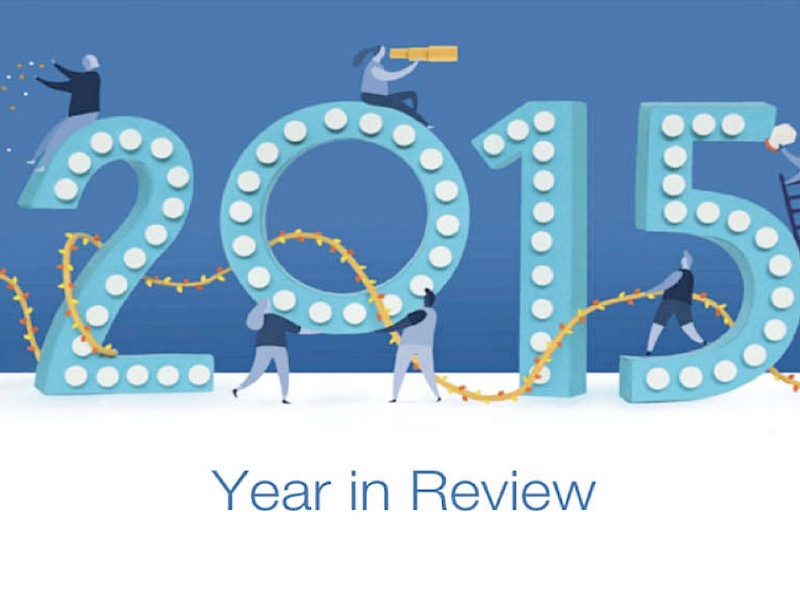 2015

Year in Review